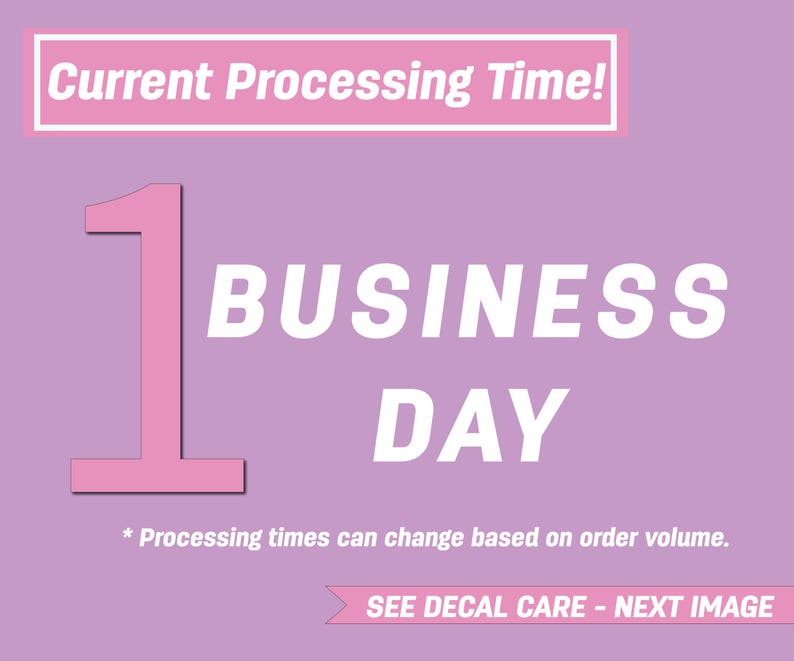 Current Processing Time!

1 BUSINESS DAY

* Processing times can change based on order volume.

SEE DECAL CARE - NEXT IMAGE